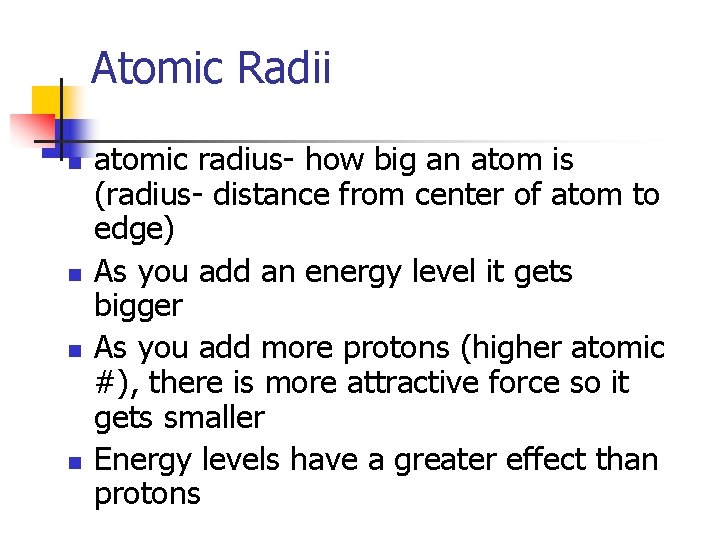 Atomic Radii

- atomic radius- how big an atom is (radius- distance from center of atom to edge)
- As you add an energy level it gets bigger
- As you add more protons (higher atomic #), there is more attractive force so it gets smaller
- Energy levels have a greater effect than protons